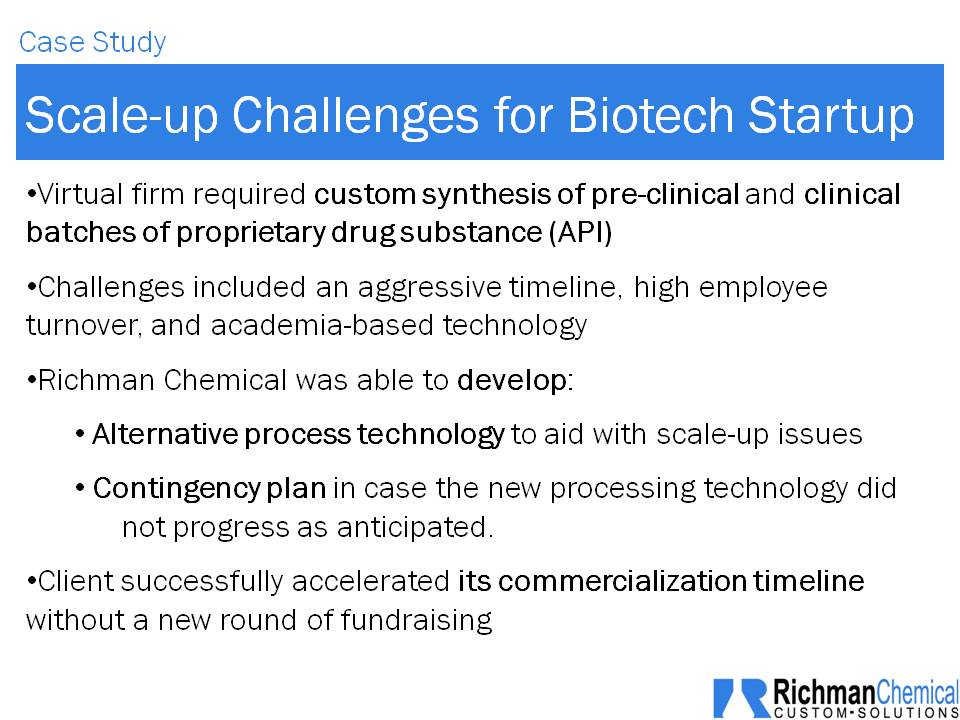 Case Study

Scale-up Challenges for Biotech Startup

•Virtual firm required custom synthesis of pre-clinical and clinical batches of proprietary drug substance (API)

•Challenges included an aggressive timeline, high employee turnover, and academia-based technology

•Richman Chemical was able to develop:

• Alternative process technology to aid with scale-up issues

• Contingency plan in case the new processing technology did not progress as anticipated.

•Client successfully accelerated its commercialization timeline without a new round of fundraising

RichmanChemical
CUSTOM•SOLUTIONS